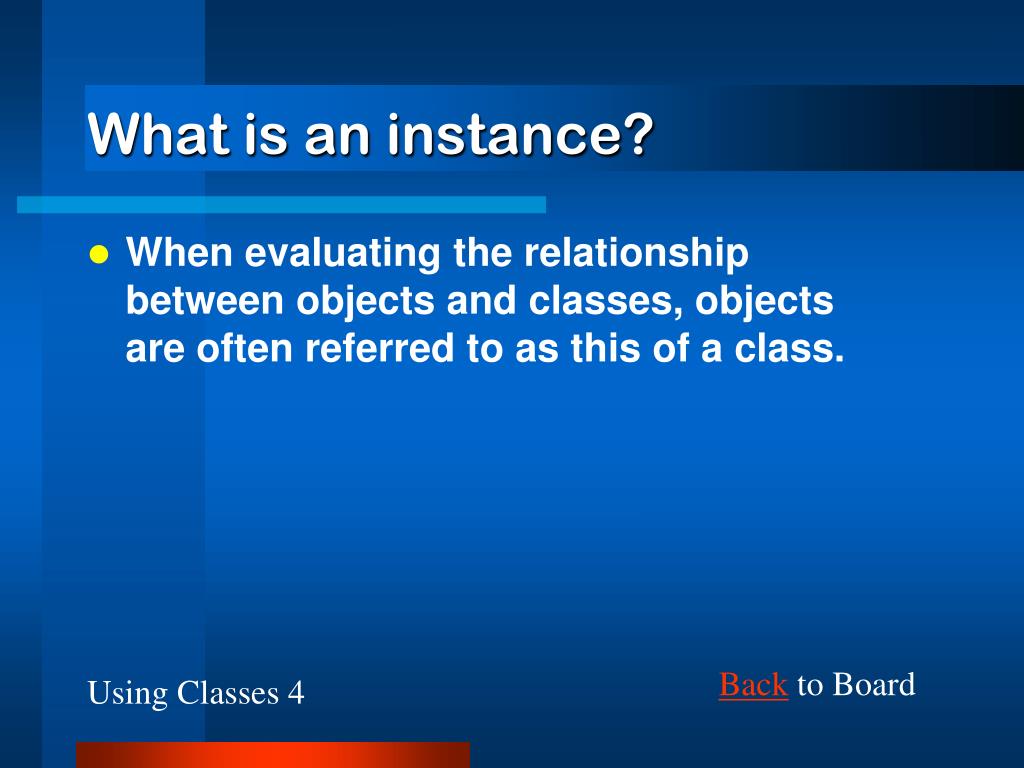 What is an instance?

When evaluating the relationship between objects and classes, objects are often referred to as this of a class.

Using Classes 4

Back to Board